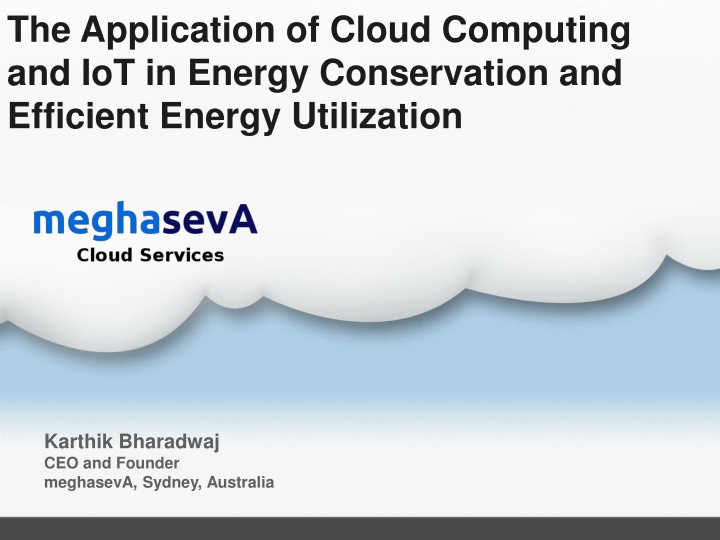 The Application of Cloud Computing and IoT in Energy Conservation and Efficient Energy Utilization

meghasevA
Cloud Services

Karthik Bharadwaj
CEO and Founder
meghasevA, Sydney, Australia